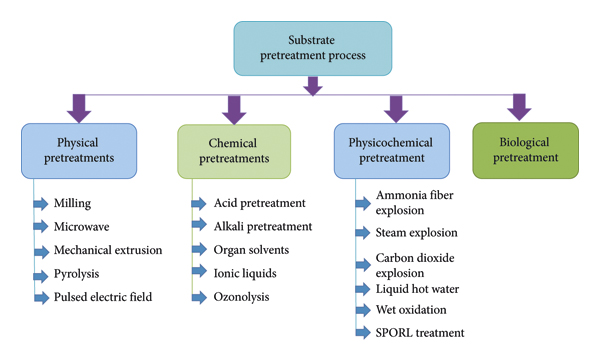 Substrate pretreatment process

Physical pretreatments

Milling
Microwave
Mechanical extrusion
Pyrolysis
Pulsed electric field

Chemical pretreatments

Acid pretreatment
Alkali pretreatment
Organ solvents
Ionic liquids
Ozonolysis

Physicochemical pretreatment

Ammonia fiber explosion
Steam explosion
Carbon dioxide explosion
Liquid hot water
Wet oxidation
SPORL treatment

Biological pretreatment